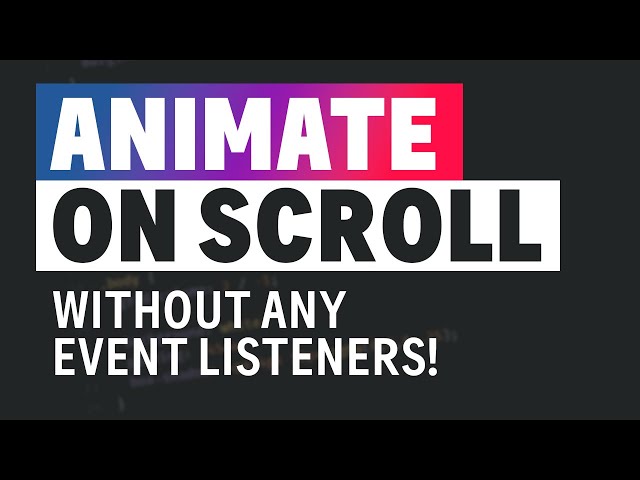 ANIMATE
ON SCROLL
WITHOUT ANY EVENT LISTENERS!